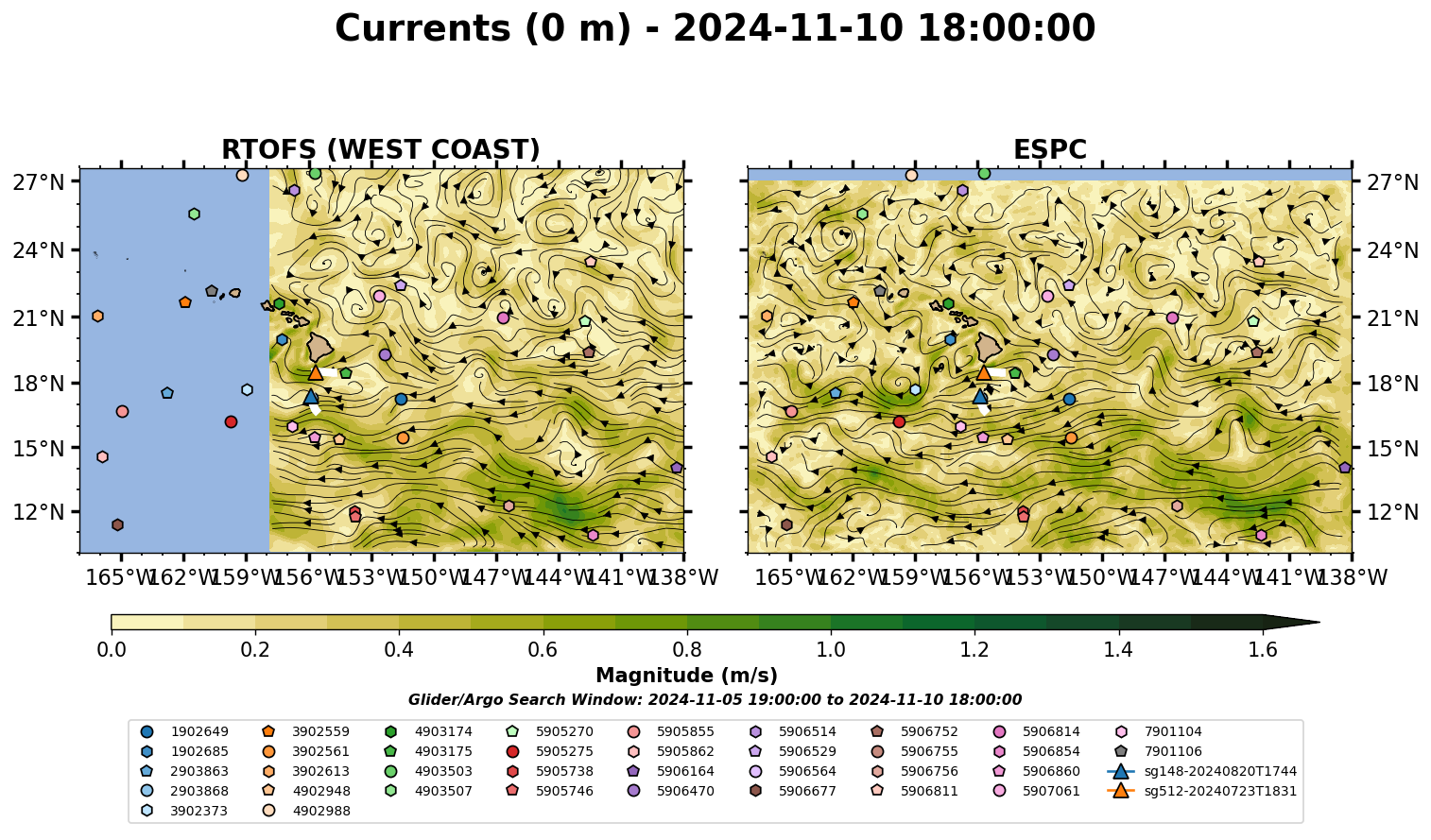 Currents (0 m) - 2024-11-10 18:00:00

RTOFS (WEST COAST)

27°N
24°N
21°N
18°N
15°N
12°N

165°W 162°W 159°W 156°W 153°W 150°W 147°W 144°W 141°W 138°W

ESPC

27°N
24°N
21°N
18°N
15°N
12°N

165°W 162°W 159°W 156°W 153°W 150°W 147°W 144°W 141°W 138°W

0.0 0.2 0.4 0.6 0.8 1.0 1.2 1.4 1.6

Magnitude (m/s)

Glider/Argo Search Window: 2024-11-05 19:00:00 to 2024-11-10 18:00:00

1902649
1902685
2903863
2903868
3902373
3902559
3902561
3902613
4902948
4902988
4903174
4903175
4903503
4903507
5905270
5905275
5905738
5905746
5905855
5905862
5906164
5906470
5906514
5906529
5906564
5906677
5906752
5906755
5906756
5906811
5906814
5906854
5906860
5907061
7901104
7901106
sg148-20240820T1744
sg512-20240723T1831